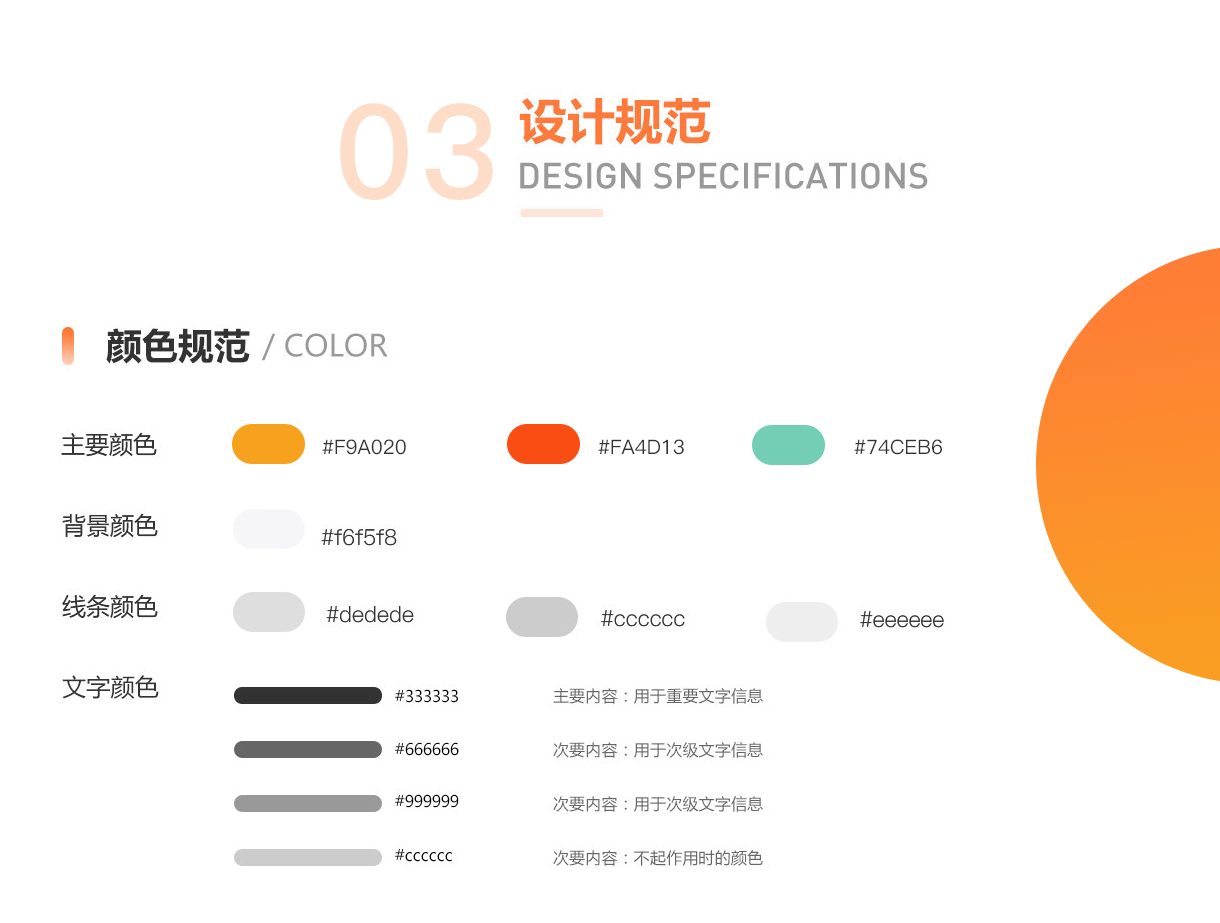 03 设计规范
DESIGN SPECIFICATIONS

颜色规范 / COLOR

主要颜色 #F9A020 #FA4D13 #74CEB6

背景颜色 #f6f5f8

线条颜色 #dedede #cccccc #eeeeee

文字颜色 #333333 主要内容：用于重要文字信息

#666666 次要内容：用于次级文字信息

#999999 次要内容：用于次级文字信息

#cccccc 次要内容：不起作用时的颜色